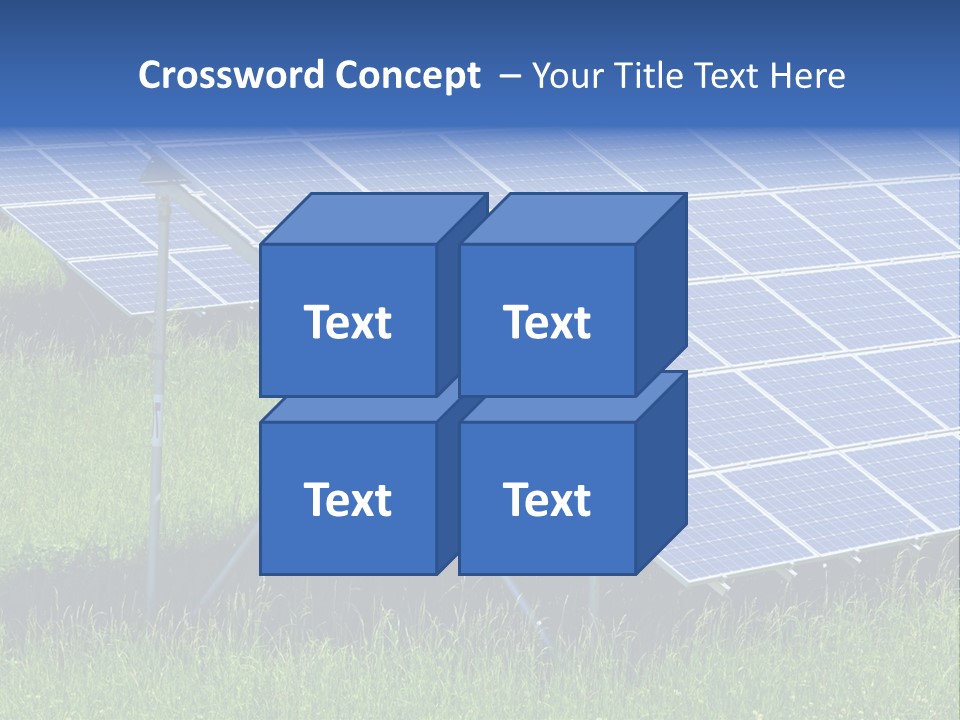 Crossword Concept – Your Title Text Here

Text

Text

Text

Text